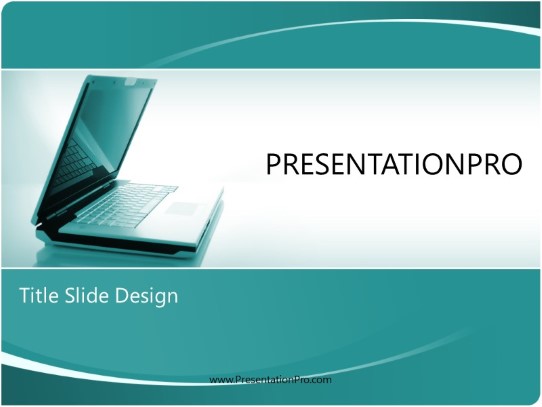 PRESENTATIONPRO

Title Slide Design

www.PresentationPro.com